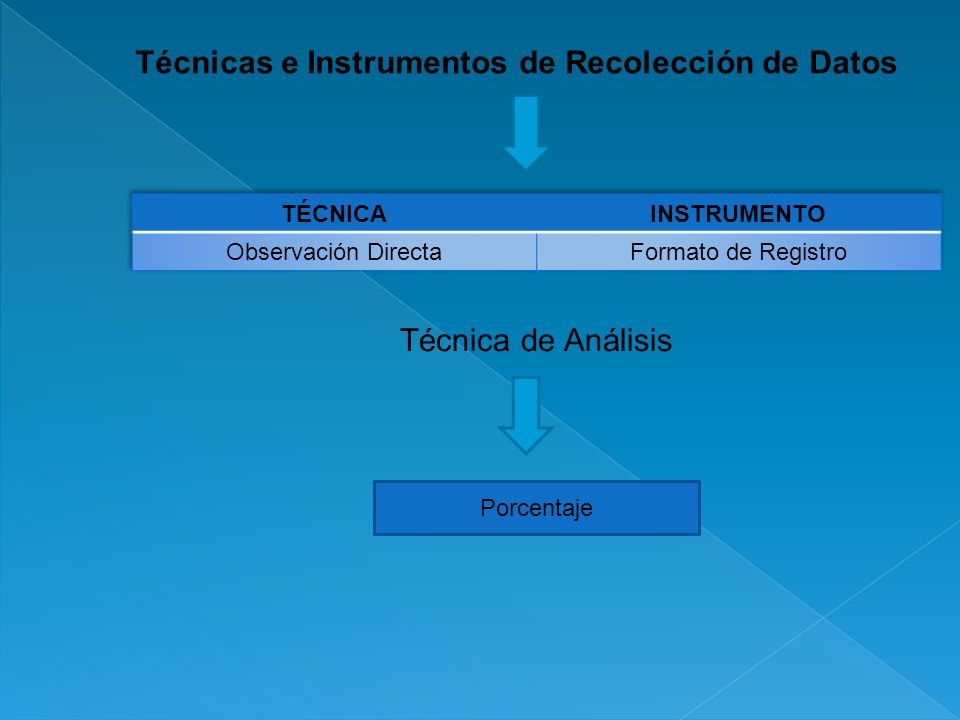 Técnicas e Instrumentos de Recolección de Datos

| TÉCNICA | INSTRUMENTO |
|---|---|
| Observación Directa | Formato de Registro |

Técnica de Análisis

Porcentaje